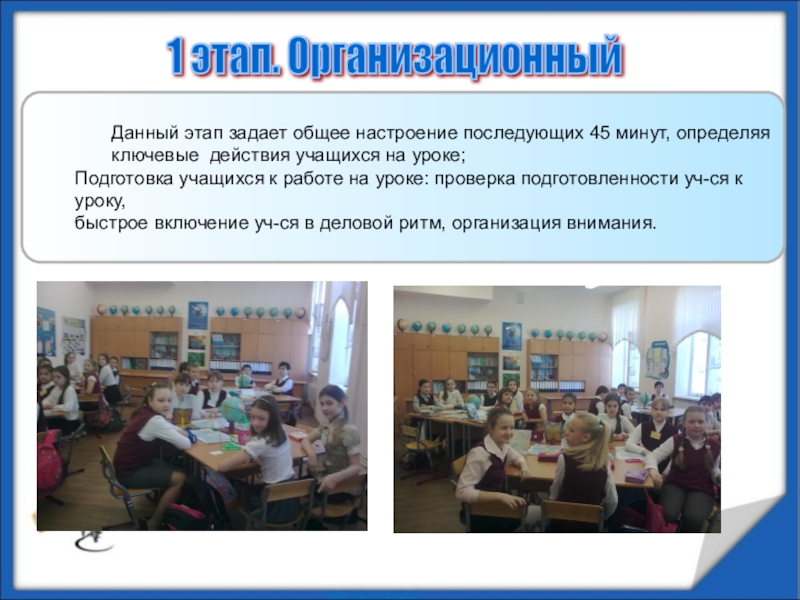 1 этап. Организационный

Данный этап задает общее настроение последующих 45 минут, определяя ключевые действия учащихся на уроке;
Подготовка учащихся к работе на уроке: проверка подготовленности уч-ся к уроку,
быстрое включение уч-ся в деловой ритм, организация внимания.